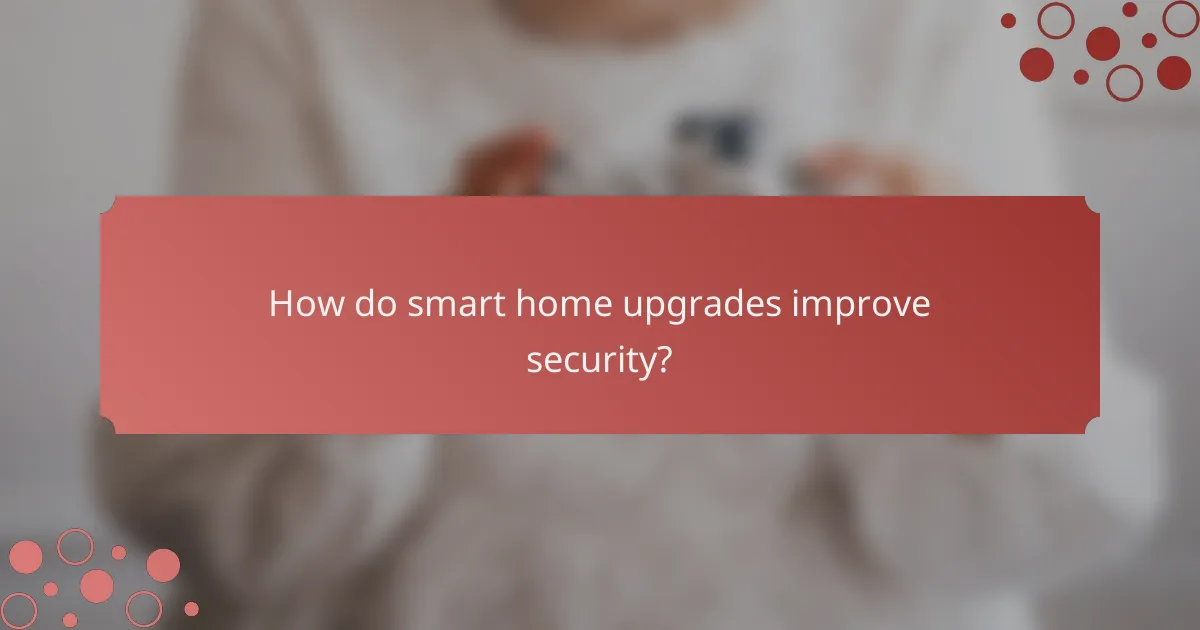 How do smart home upgrades improve security?